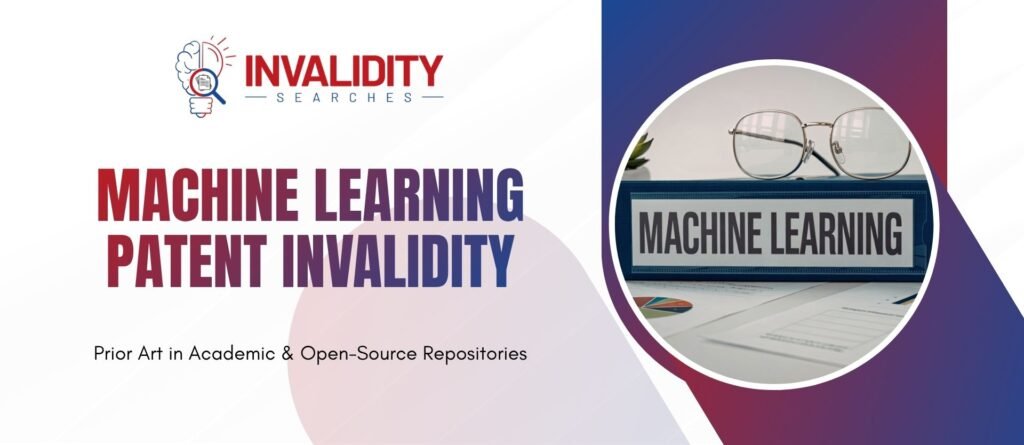 INVALIDITY
SEARCHES

MACHINE LEARNING
PATENT INVALIDITY

Prior Art in Academic & Open-Source Repositories

MACHINE LEARNING